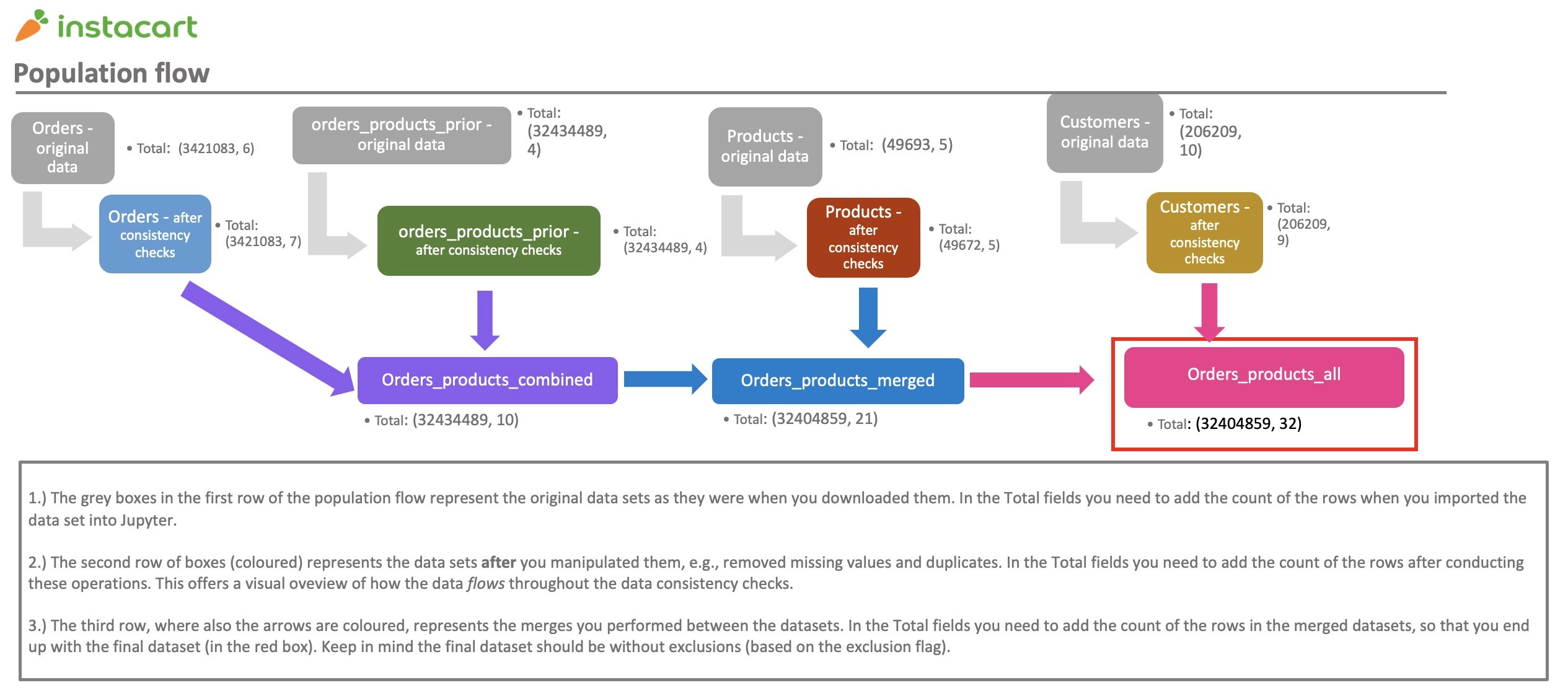 instacart

Population flow

Orders - original data

• Total: (3421083, 6)

orders_products_prior - original data

• Total: (32434489, 4)

Products - original data

• Total: (49693, 5)

Customers - original data

• Total: (206209, 10)

Orders - after consistency checks

• Total: (3421083, 7)

orders_products_prior - after consistency checks

• Total: (32434489, 4)

Products - after consistency checks

• Total: (49672, 5)

Customers - after consistency checks

• Total: (206209, 9)

Orders_products_combined

• Total: (32434489, 10)

Orders_products_merged

• Total: (32404859, 21)

Orders_products_all

• Total: (32404859, 32)

1.) The grey boxes in the first row of the population flow represent the original data sets as they were when you downloaded them. In the Total fields you need to add the count of the rows when you imported the data set into Jupyter.

2.) The second row of boxes (coloured) represents the data sets after you manipulated them, e.g., removed missing values and duplicates. In the Total fields you need to add the count of the rows after conducting these operations. This offers a visual oveview of how the data flows throughout the data consistency checks.

3.) The third row, where also the arrows are coloured, represents the merges you performed between the datasets. In the Total fields you need to add the count of the rows in the merged datasets, so that you end up with the final dataset (in the red box). Keep in mind the final dataset should be without exclusions (based on the exclusion flag).